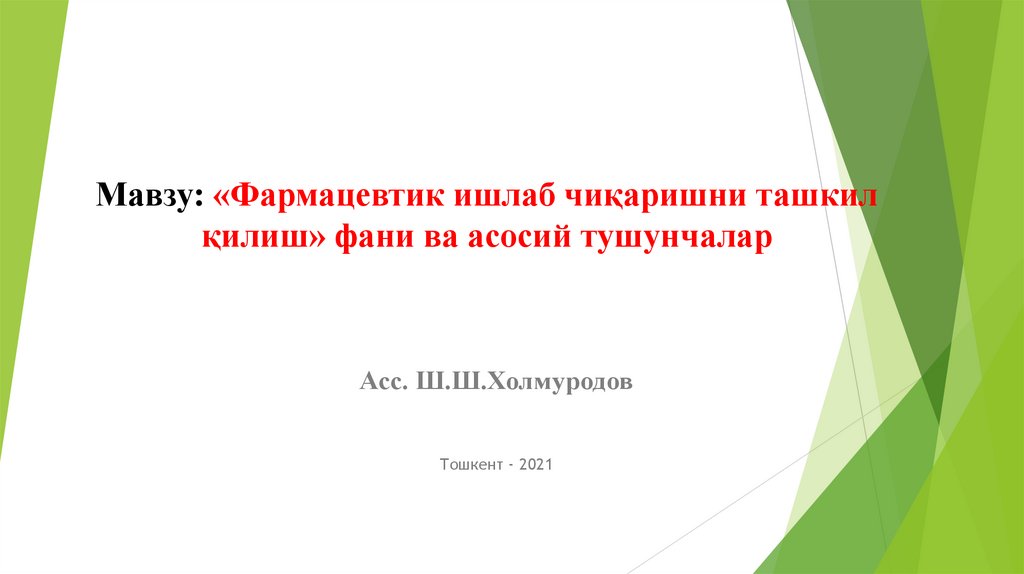 Мавзу: «Фармацевтик ишлаб чиқаришни ташкил қилиш» фани ва асосий тушунчалар

Асс. Ш.Ш.Холмуродов

Тошкент - 2021